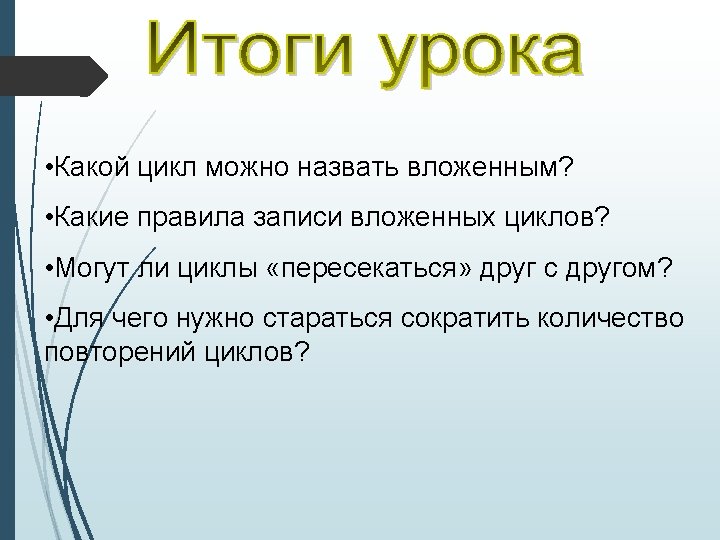 Итоги урока

•Какой цикл можно назвать вложенным?

•Какие правила записи вложенных циклов?

•Могут ли циклы «пересекаться» друг с другом?

•Для чего нужно стараться сократить количество повторений циклов?